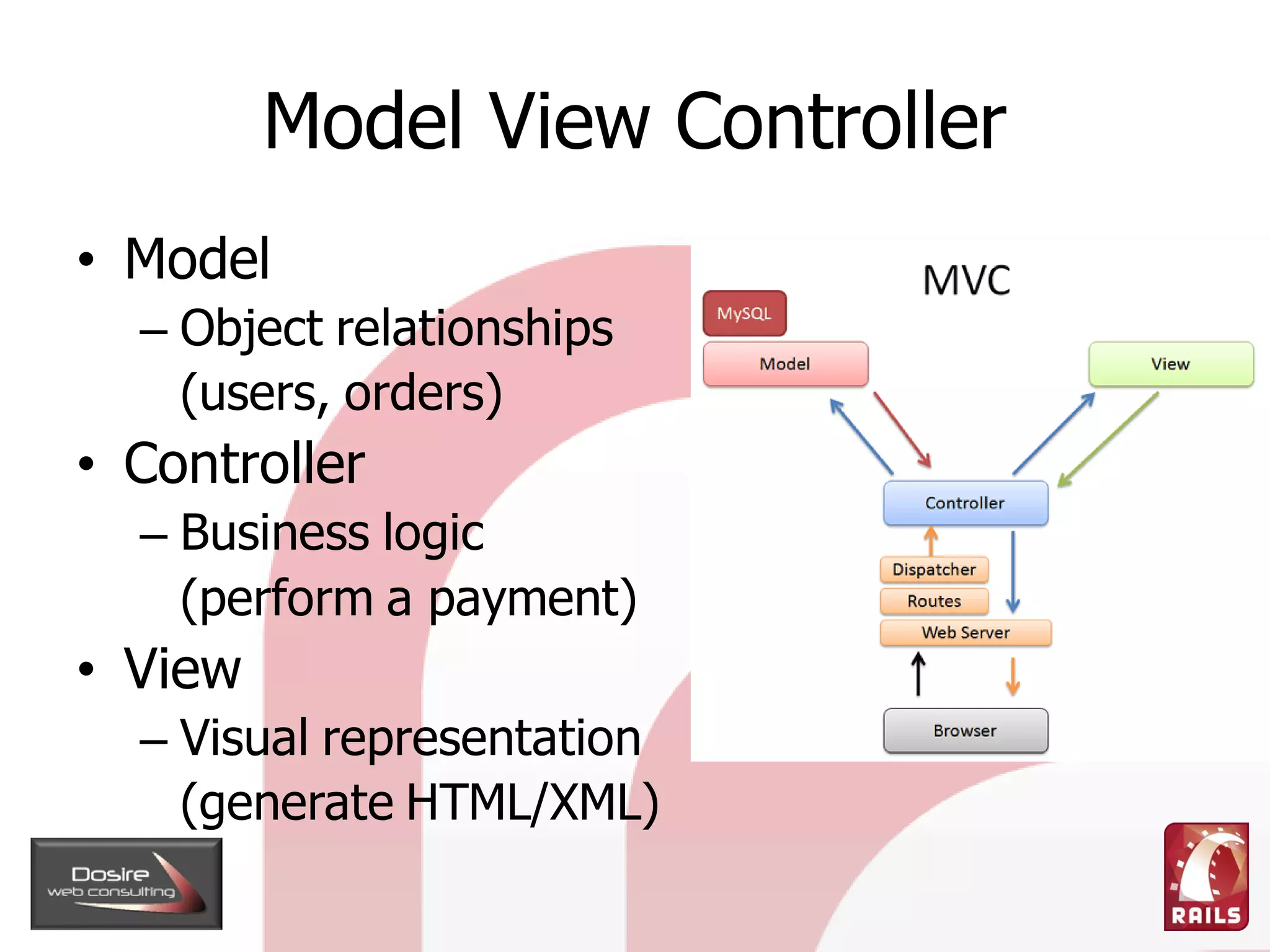 Model View Controller

• Model
 – Object relationships (users, orders)
• Controller
 – Business logic (perform a payment)
• View
 – Visual representation (generate HTML/XML)

MVC

MySQL

Model

View

Controller

Dispatcher

Routes

Web Server

Browser

Dosire
web consulting

RAILS